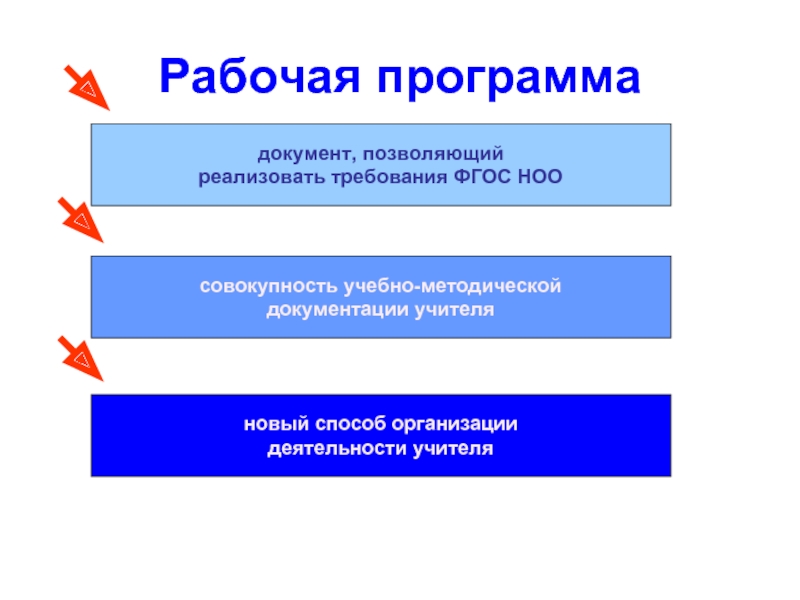 Рабочая программа

документ, позволяющий
реализовать требования ФГОС НОО

совокупность учебно-методической
документации учителя

новый способ организации
деятельности учителя